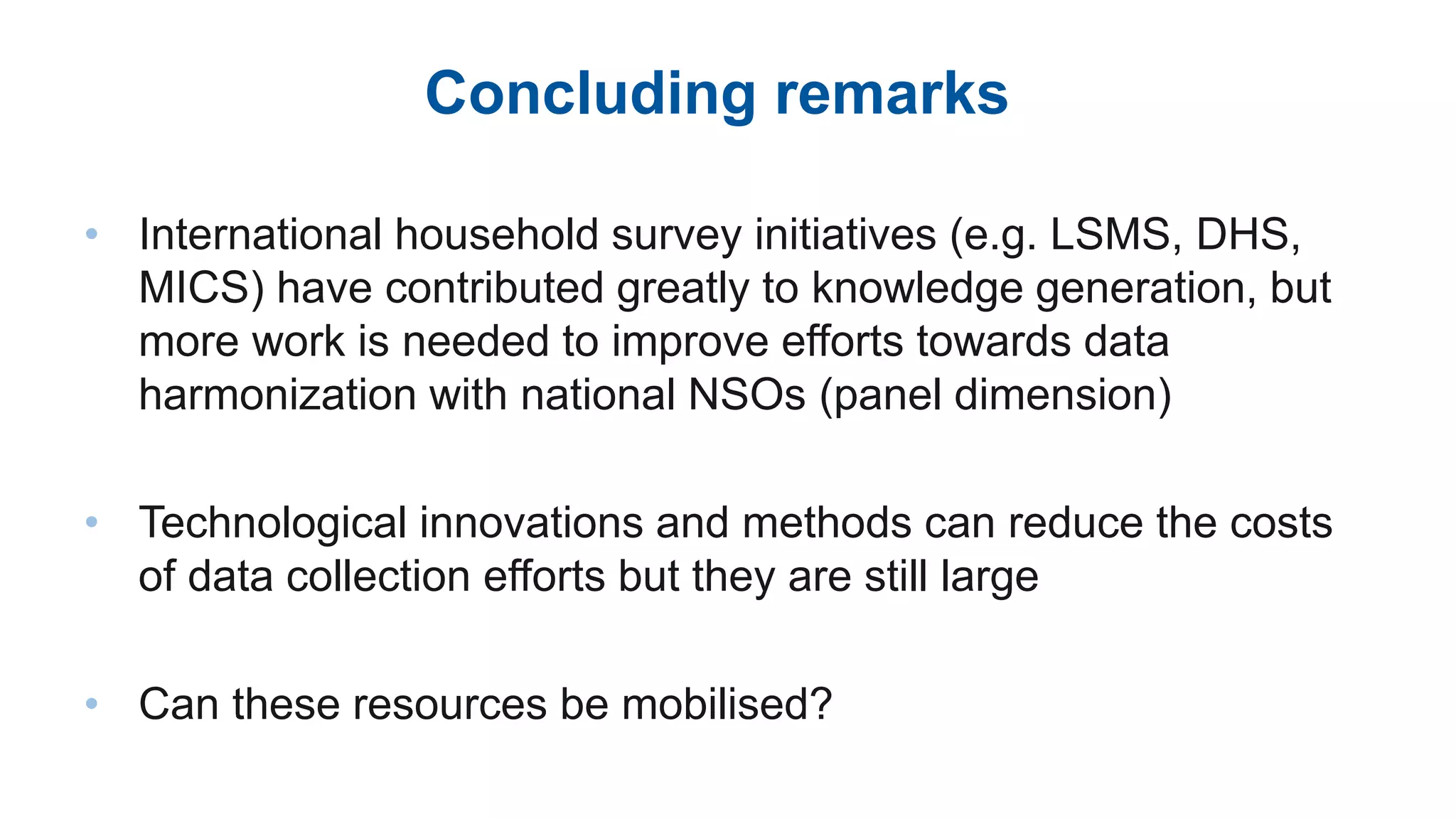 Concluding remarks

• International household survey initiatives (e.g. LSMS, DHS, MICS) have contributed greatly to knowledge generation, but more work is needed to improve efforts towards data harmonization with national NSOs (panel dimension)

• Technological innovations and methods can reduce the costs of data collection efforts but they are still large

• Can these resources be mobilised?